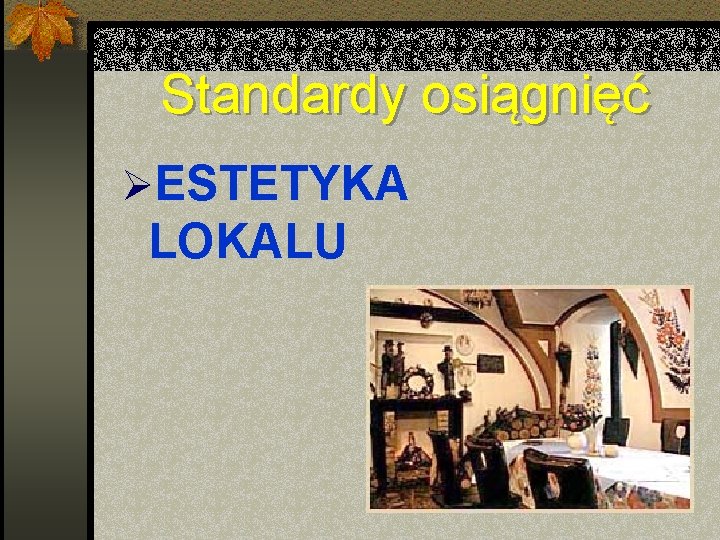 Standardy osiągnięć

➢ESTETYKA LOKALU